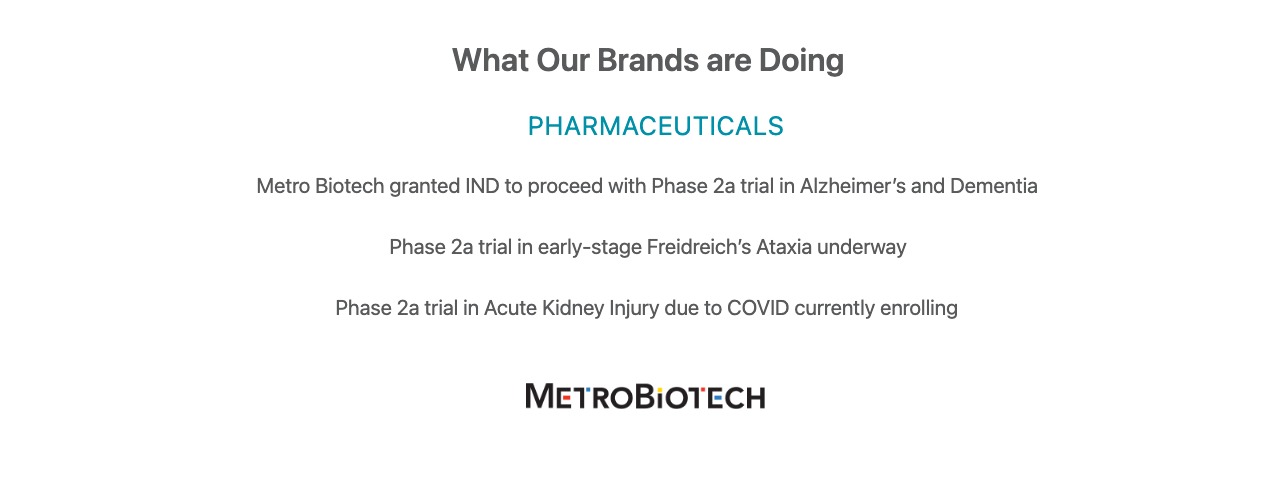 What Our Brands are Doing

PHARMACEUTICALS

Metro Biotech granted IND to proceed with Phase 2a trial in Alzheimer's and Dementia

Phase 2a trial in early-stage Freidreich's Ataxia underway

Phase 2a trial in Acute Kidney Injury due to COVID currently enrolling

METROBIOTECH